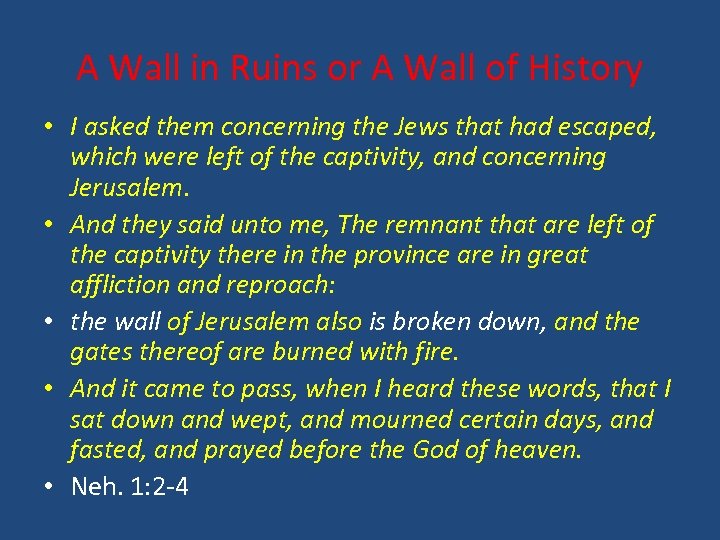 A Wall in Ruins or A Wall of History

• I asked them concerning the Jews that had escaped, which were left of the captivity, and concerning Jerusalem.

• And they said unto me, The remnant that are left of the captivity there in the province are in great affliction and reproach:

• the wall of Jerusalem also is broken down, and the gates thereof are burned with fire.

• And it came to pass, when I heard these words, that I sat down and wept, and mourned certain days, and fasted, and prayed before the God of heaven.

• Neh. 1:2-4